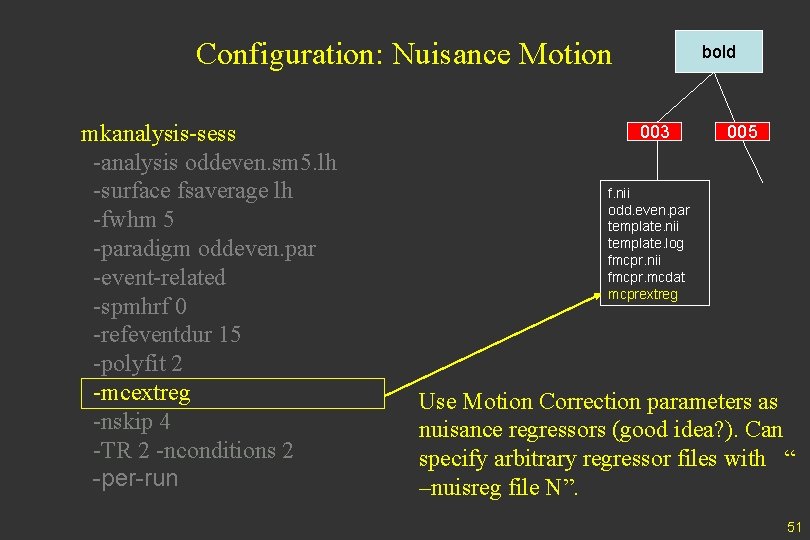 Configuration: Nuisance Motion

bold

003

005

f.nii
odd.even.par
template.nii
template.log
fmcpr.nii
fmcpr.mcdat
mcprextreg

mkanalysis-sess
-analysis oddeven.sm5.lh
-surface fsaverage lh
-fwhm 5
-paradigm oddeven.par
-event-related
-spmhrf 0
-refeventdur 15
-polyfit 2
-mcextreg
-nskip 4
-TR 2 -nconditions 2
-per-run

Use Motion Correction parameters as nuisance regressors (good idea?). Can specify arbitrary regressor files with “ –nuisreg file N”.

51